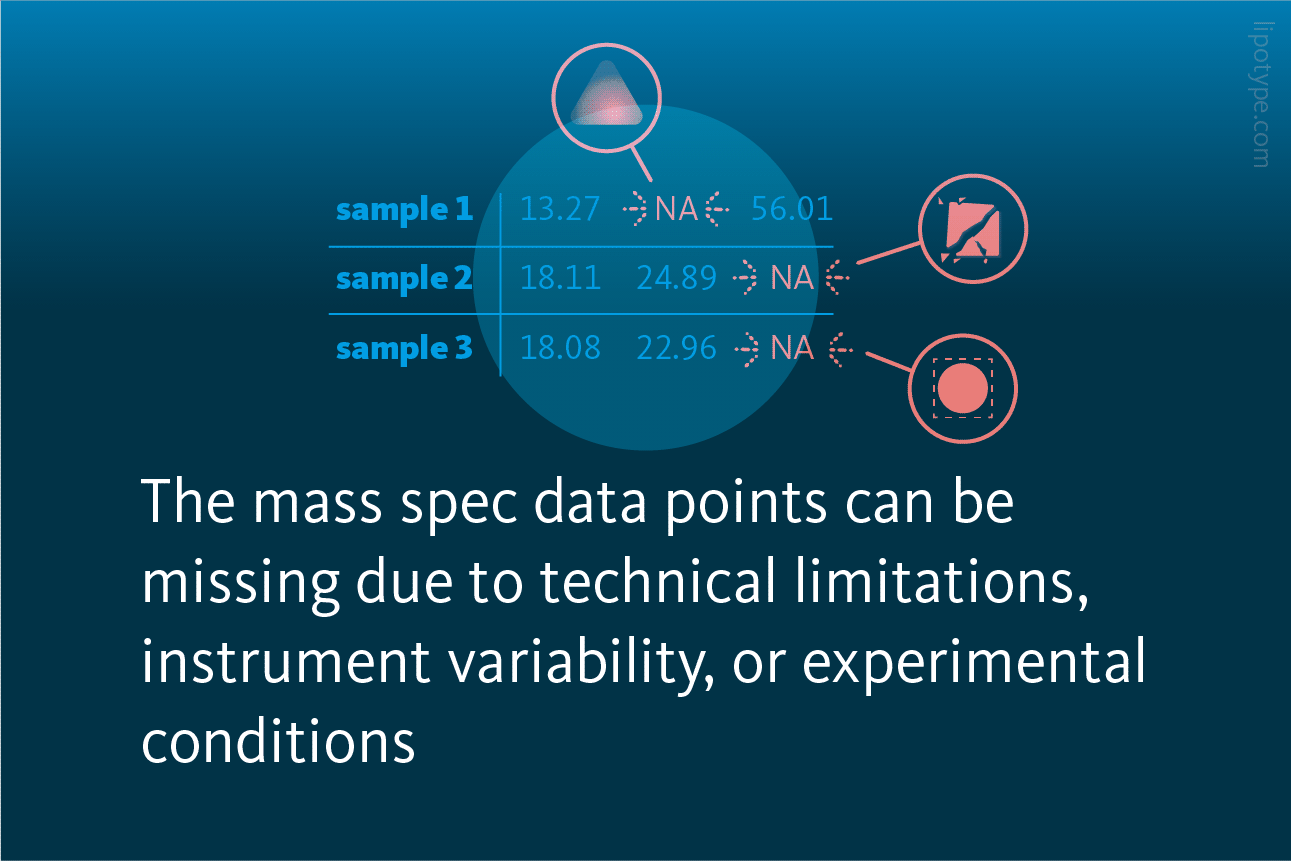 lipotype.com

| sample 1 | 13.27 | NA | 56.01 |
|---|---|---|---|
| sample 2 | 18.11 | 24.89 | NA |
| sample 3 | 18.08 | 22.96 | NA |

The mass spec data points can be missing due to technical limitations, instrument variability, or experimental conditions